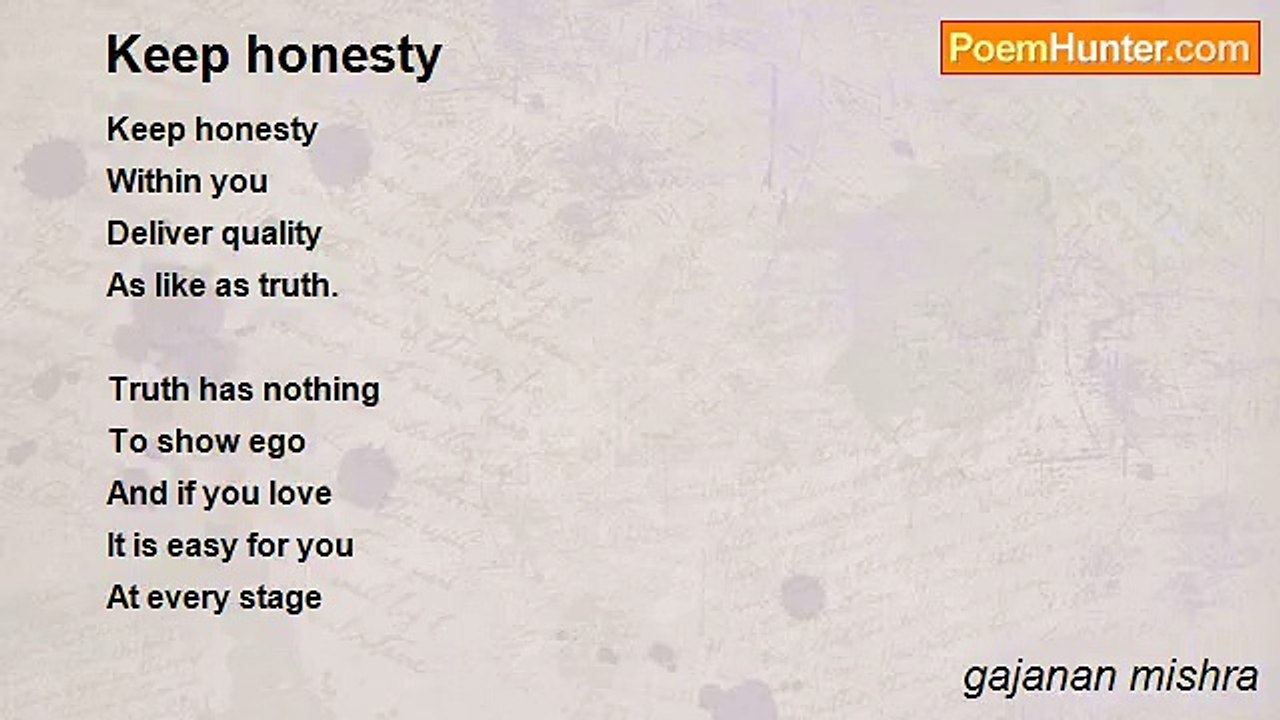 Keep honesty

PoemHunter.com

Keep honesty
Within you
Deliver quality
As like as truth.

Truth has nothing
To show ego
And if you love
It is easy for you
At every stage

gajanan mishra